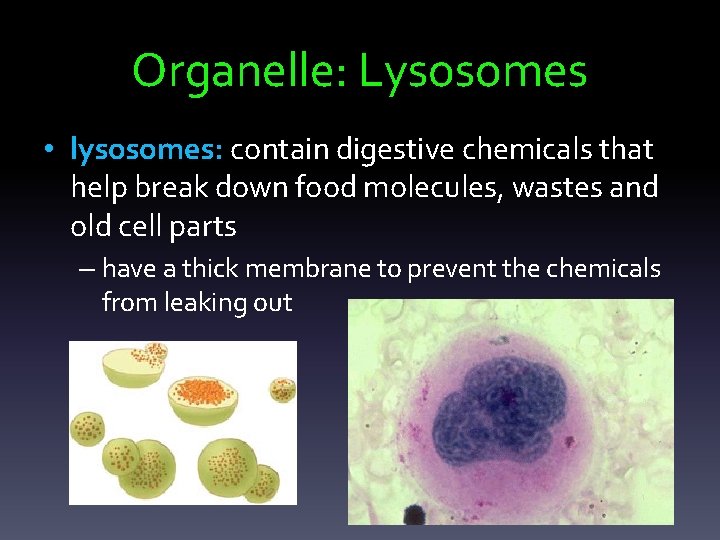 Organelle: Lysosomes

• lysosomes: contain digestive chemicals that help break down food molecules, wastes and old cell parts

– have a thick membrane to prevent the chemicals from leaking out